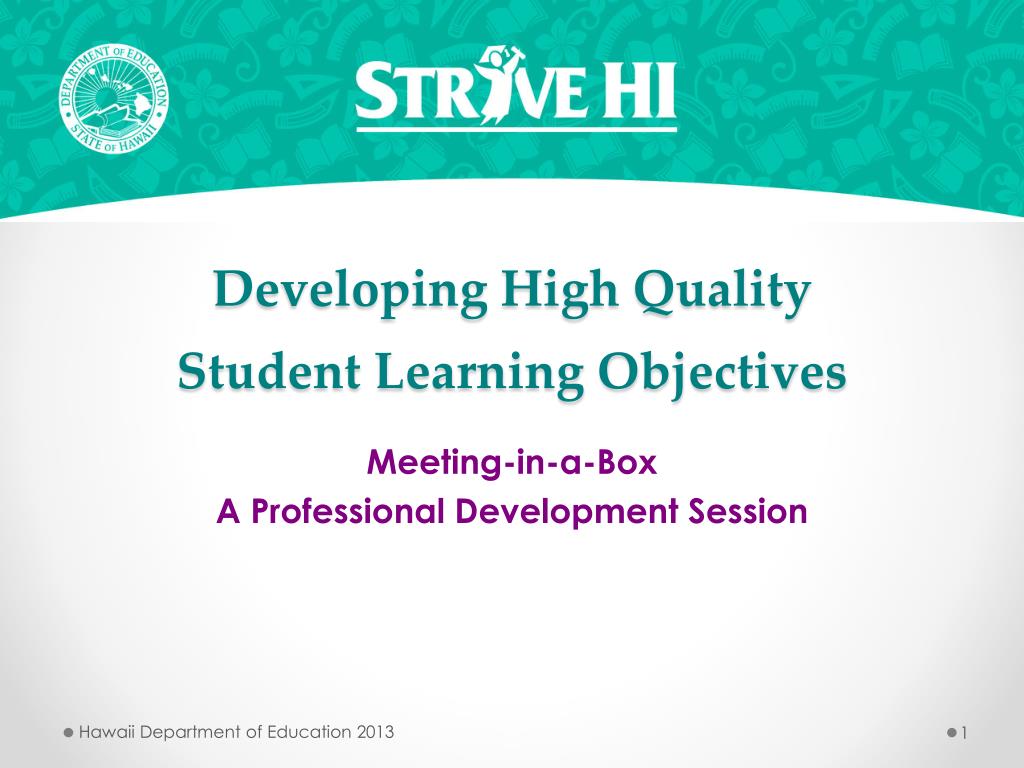 DEPARTMENT OF EDUCATION
STATE OF HAWAII

STRIVE HI

Developing High Quality Student Learning Objectives

Meeting-in-a-Box
A Professional Development Session

Hawaii Department of Education 2013

1